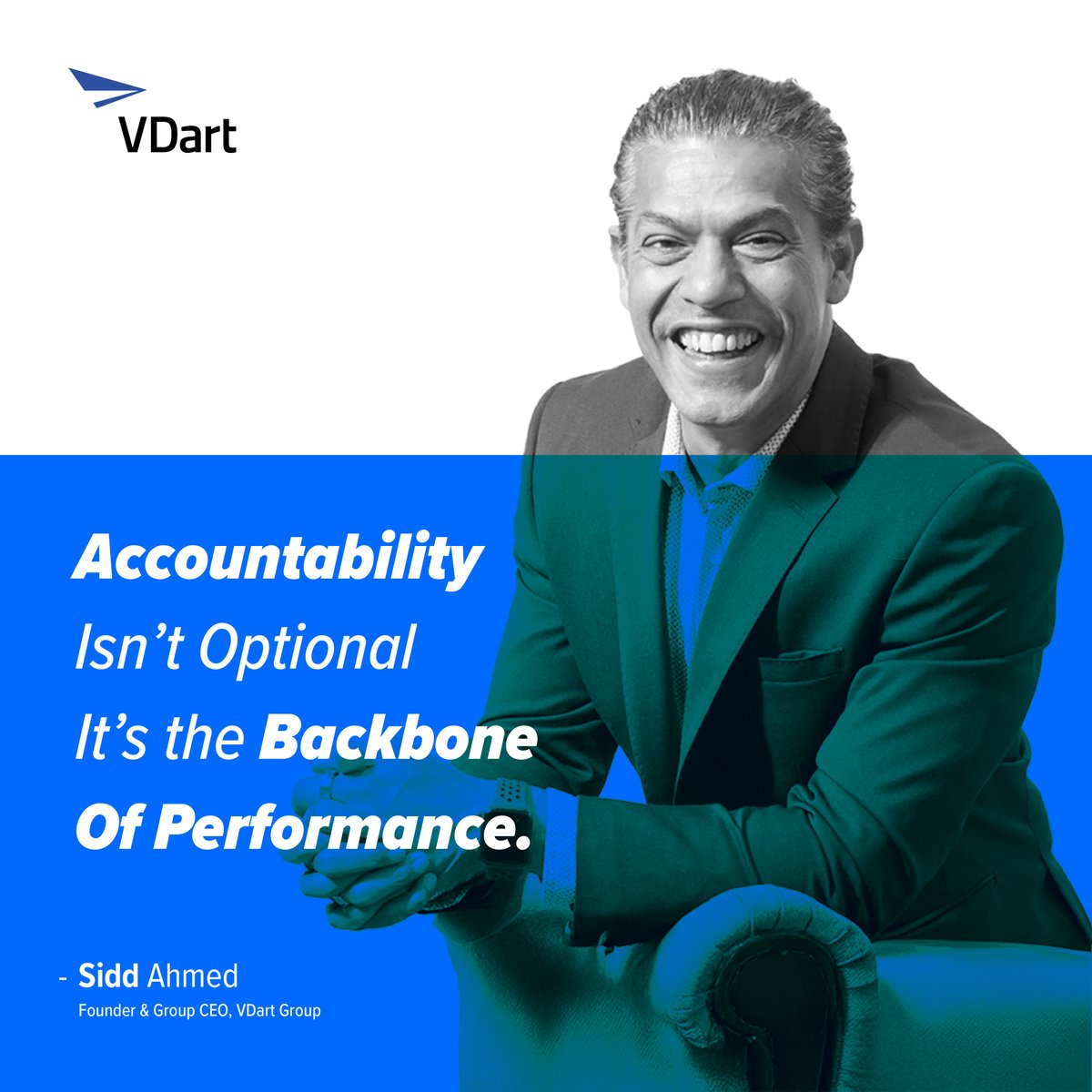 VDart

Accountability Isn't Optional It's the Backbone Of Performance.

- Sidd Ahmed
Founder & Group CEO, VDart Group